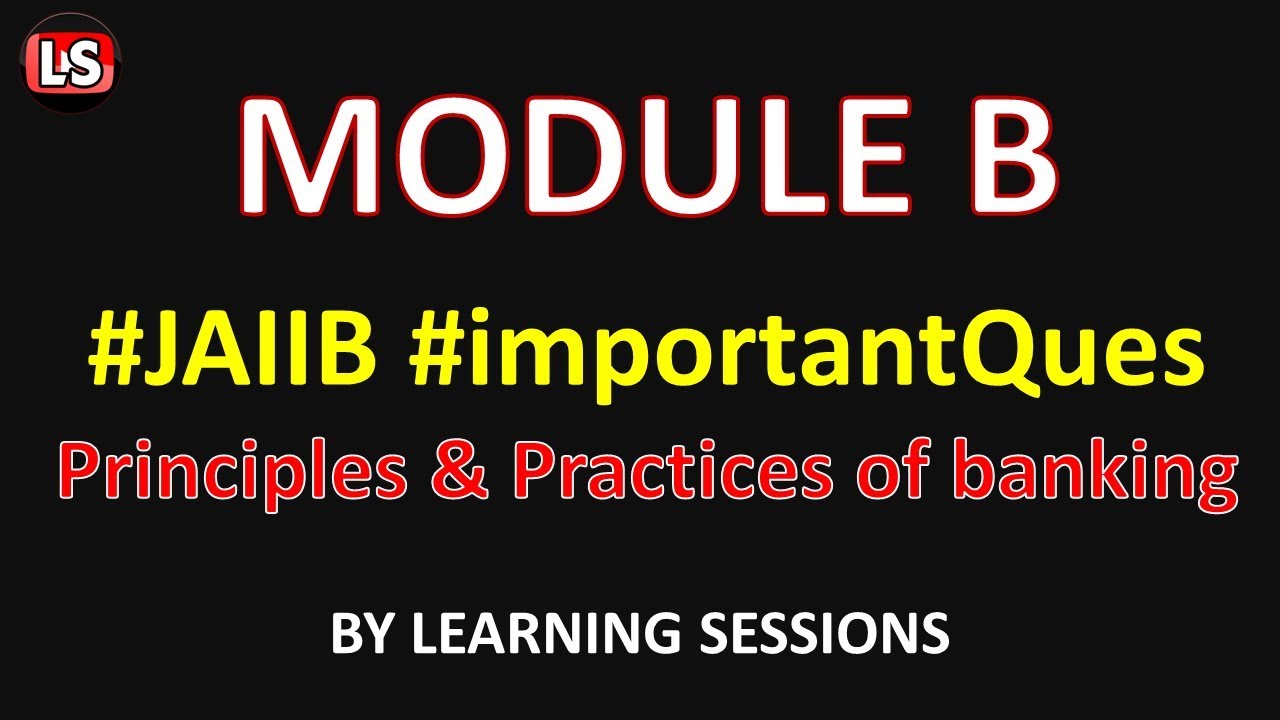 LS

MODULE B

#JAIIB #importantQues

Principles & Practices of banking

BY LEARNING SESSIONS